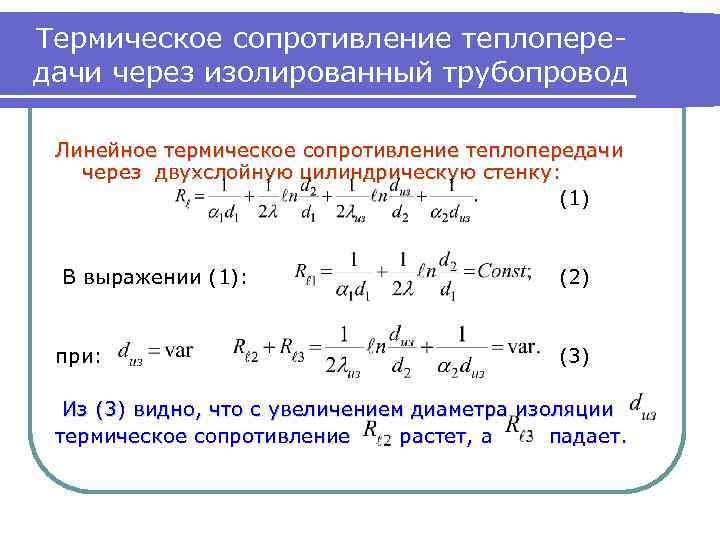 Термическое сопротивление теплопередачи через изолированный трубопровод

Линейное термическое сопротивление теплопередачи через двухслойную цилиндрическую стенку:

$R_\ell = \frac{1}{\alpha_1 d_1} + \frac{1}{2\lambda}\ell n\frac{d_2}{d_1} + \frac{1}{2\lambda_{из}}\ell n\frac{d_{из}}{d_2} + \frac{1}{\alpha_2 d_{из}}.$ (1)

В выражении (1): $R_{\ell 1} = \frac{1}{\alpha_1 d_1} + \frac{1}{2\lambda}\ell n\frac{d_2}{d_1} = Const;$ (2)

при: $d_{из} = \text{var}$ $R_{\ell 2} + R_{\ell 3} = \frac{1}{2\lambda_{из}}\ell n\frac{d_{из}}{d_2} + \frac{1}{\alpha_2 d_{из}} = \text{var}.$ (3)

Из (3) видно, что с увеличением диаметра изоляции $d_{из}$ термическое сопротивление $R_{\ell 2}$ растет, а $R_{\ell 3}$ падает.